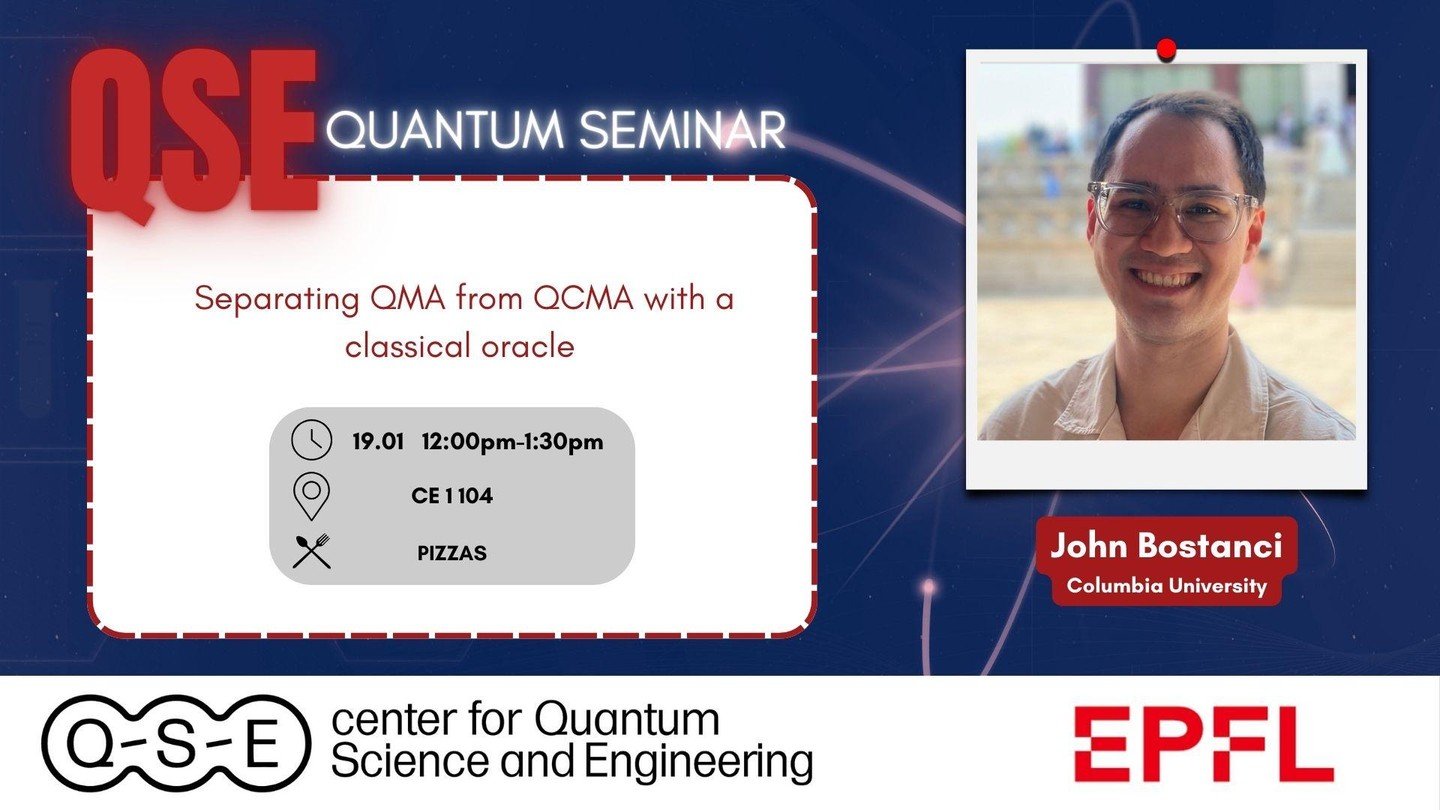 QSE QUANTUM SEMINAR

Separating QMA from QCMA with a classical oracle

19.01 12:00pm-1:30pm

CE 1 104

PIZZAS

John Bostanci
Columbia University

Q-S-E center for Quantum Science and Engineering

EPFL